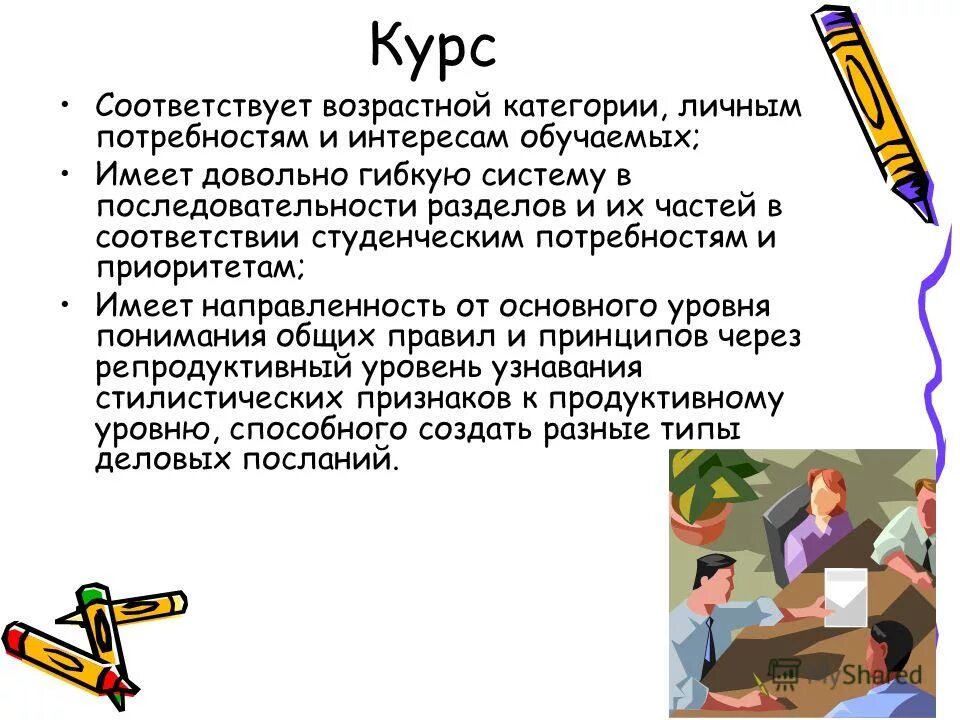 Курс

• Соответствует возрастной категории, личным потребностям и интересам обучаемых;
• Имеет довольно гибкую систему в последовательности разделов и их частей в соответствии студенческим потребностям и приоритетам;
• Имеет направленность от основного уровня понимания общих правил и принципов через репродуктивный уровень узнавания стилистических признаков к продуктивному уровню, способного создать разные типы деловых посланий.

MyShared